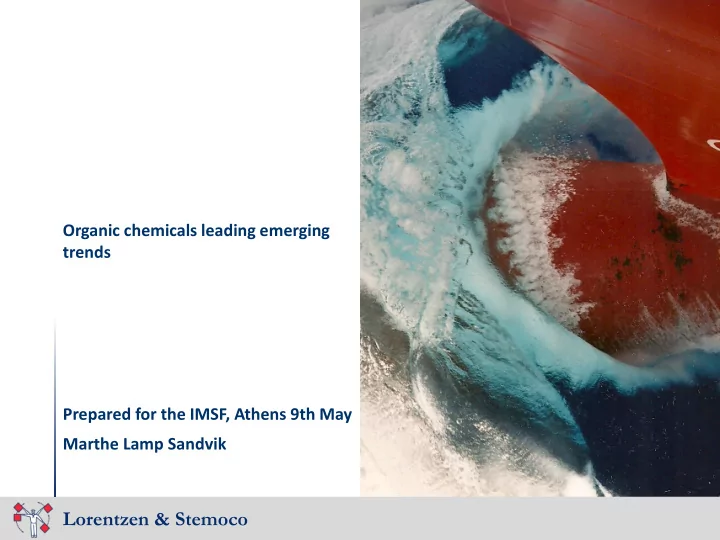 Organic chemicals leading emerging trends

Prepared for the IMSF, Athens 9th May

Marthe Lamp Sandvik

Lorentzen & Stemoco